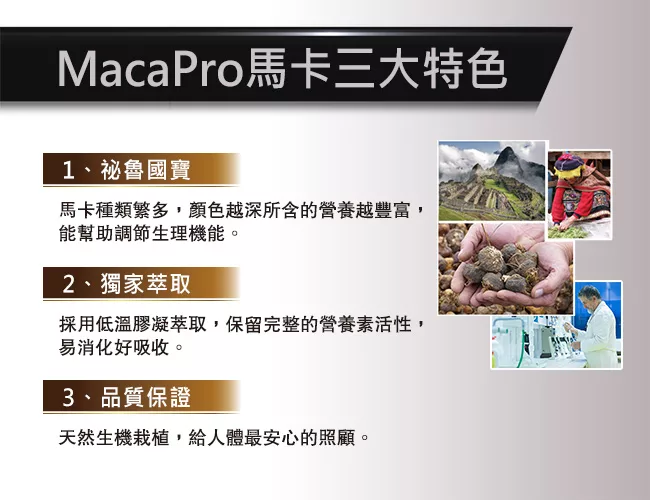 MacaPro馬卡三大特色

1、祕魯國寶

馬卡種類繁多，顏色越深所含的營養越豐富，能幫助調節生理機能。

2、獨家萃取

採用低溫膠凝萃取，保留完整的營養素活性，易消化好吸收。

3、品質保證

天然生機栽植，給人體最安心的照顧。